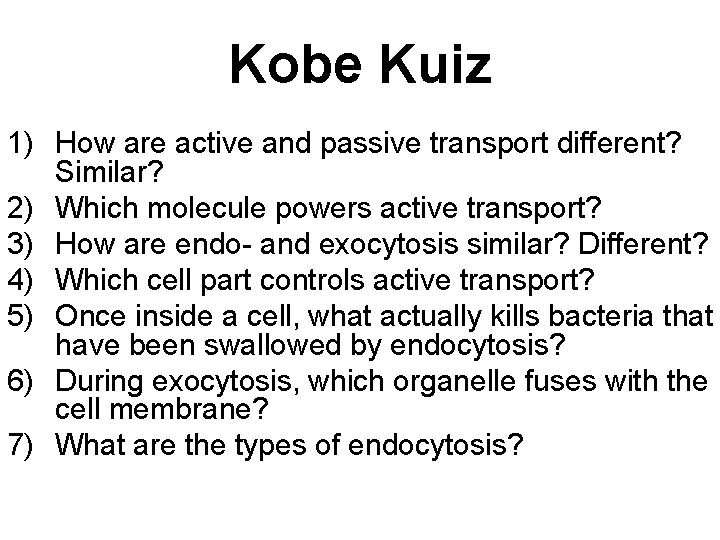 Kobe Kuiz

1) How are active and passive transport different? Similar?
2) Which molecule powers active transport?
3) How are endo- and exocytosis similar? Different?
4) Which cell part controls active transport?
5) Once inside a cell, what actually kills bacteria that have been swallowed by endocytosis?
6) During exocytosis, which organelle fuses with the cell membrane?
7) What are the types of endocytosis?